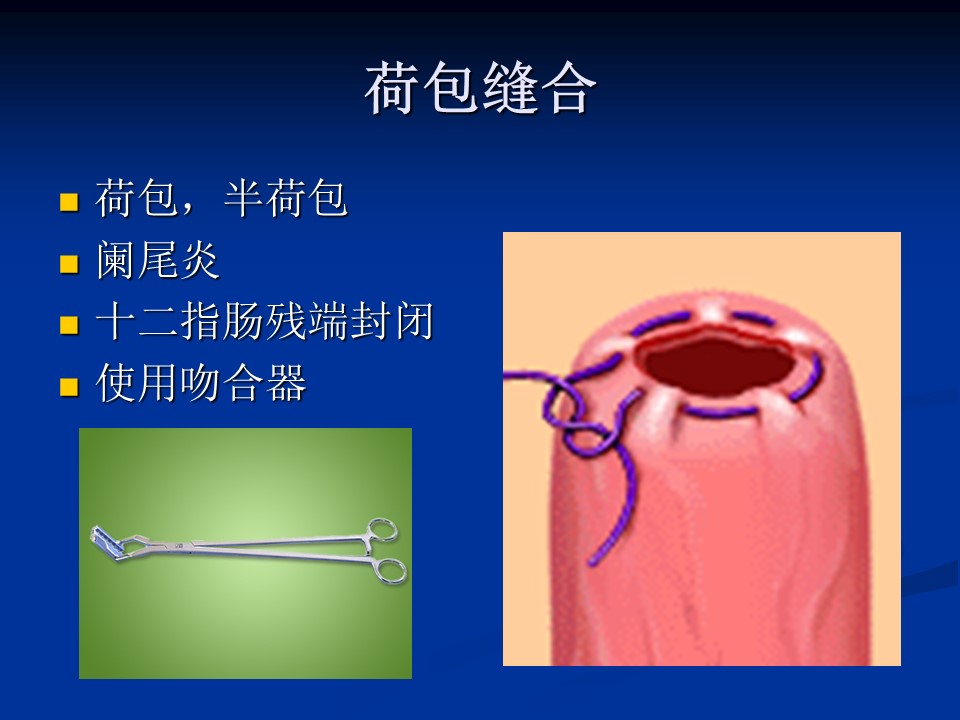 荷包缝合

- 荷包，半荷包
- 阑尾炎
- 十二指肠残端封闭
- 使用吻合器